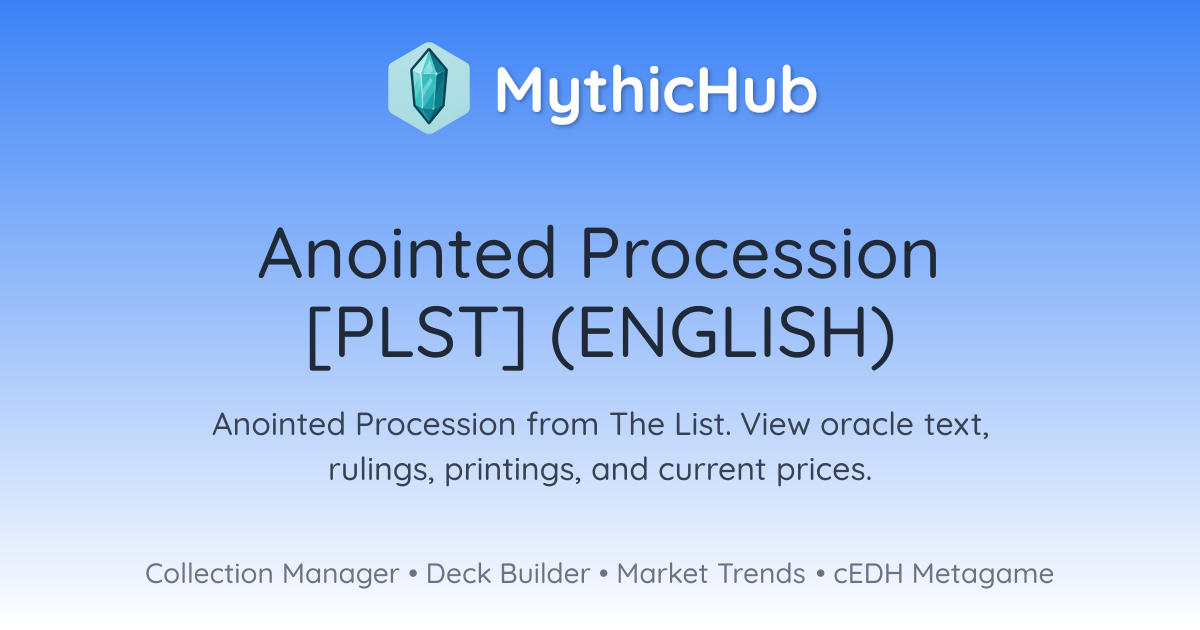 MythicHub

Anointed Procession [PLST] (ENGLISH)

Anointed Procession from The List. View oracle text, rulings, printings, and current prices.

Collection Manager • Deck Builder • Market Trends • cEDH Metagame